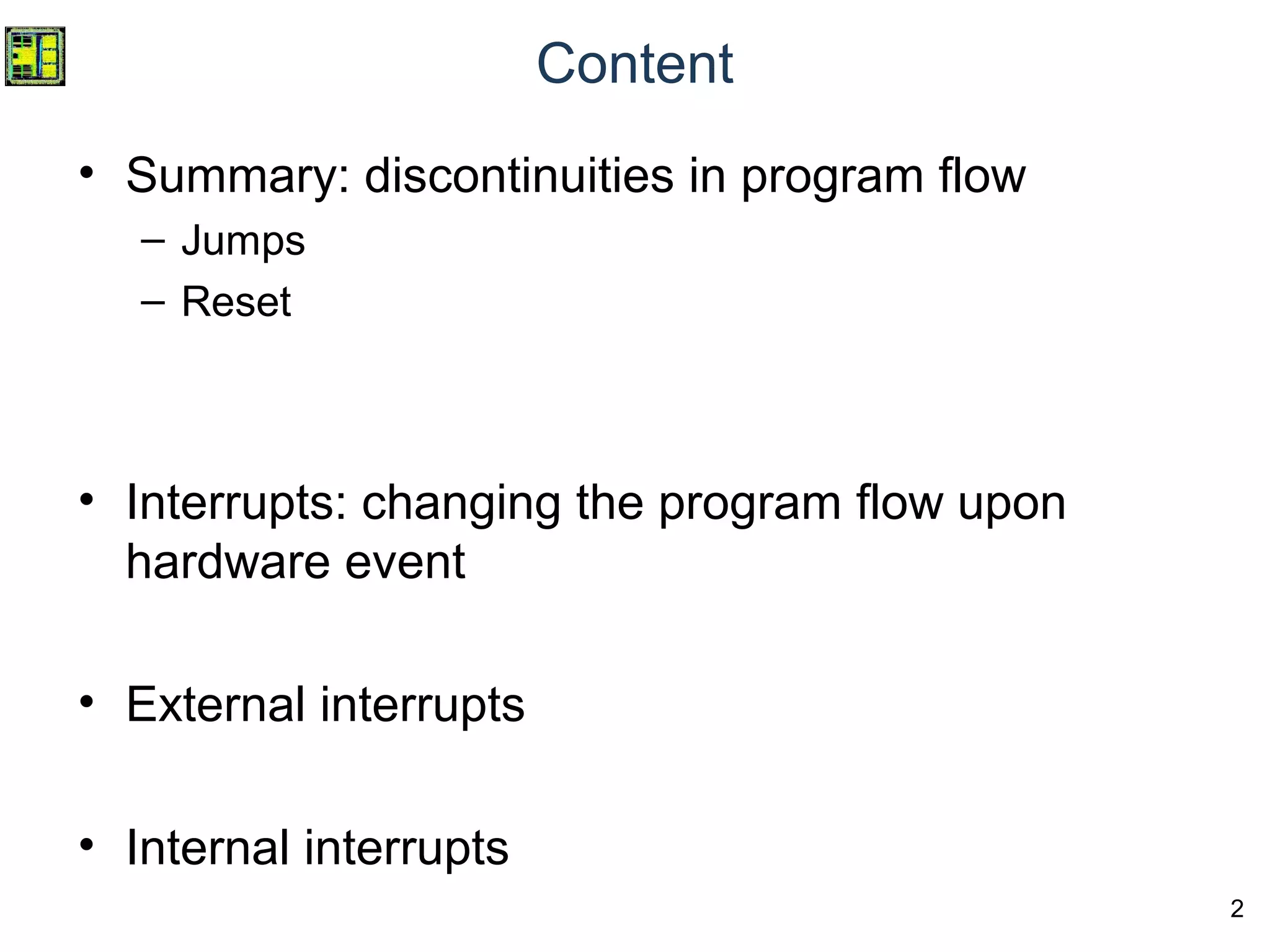 Content

• Summary: discontinuities in program flow
 – Jumps
 – Reset

• Interrupts: changing the program flow upon hardware event

• External interrupts

• Internal interrupts

2